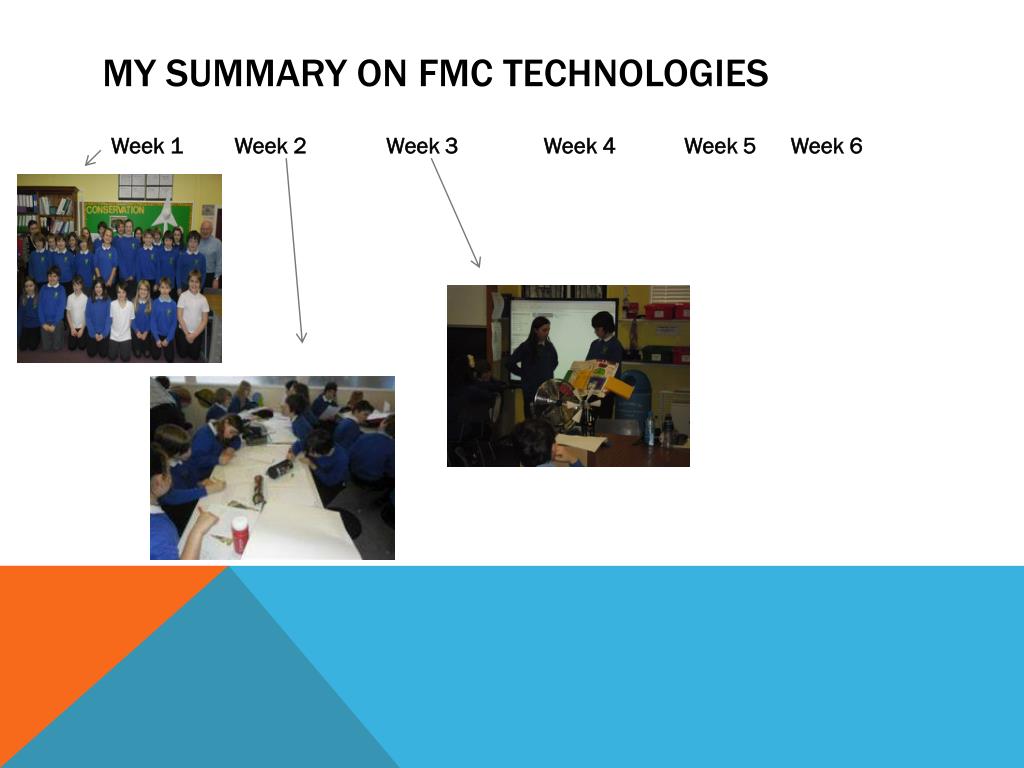 MY SUMMARY ON FMC TECHNOLOGIES

Week 1 Week 2 Week 3 Week 4 Week 5 Week 6

CONSERVATION